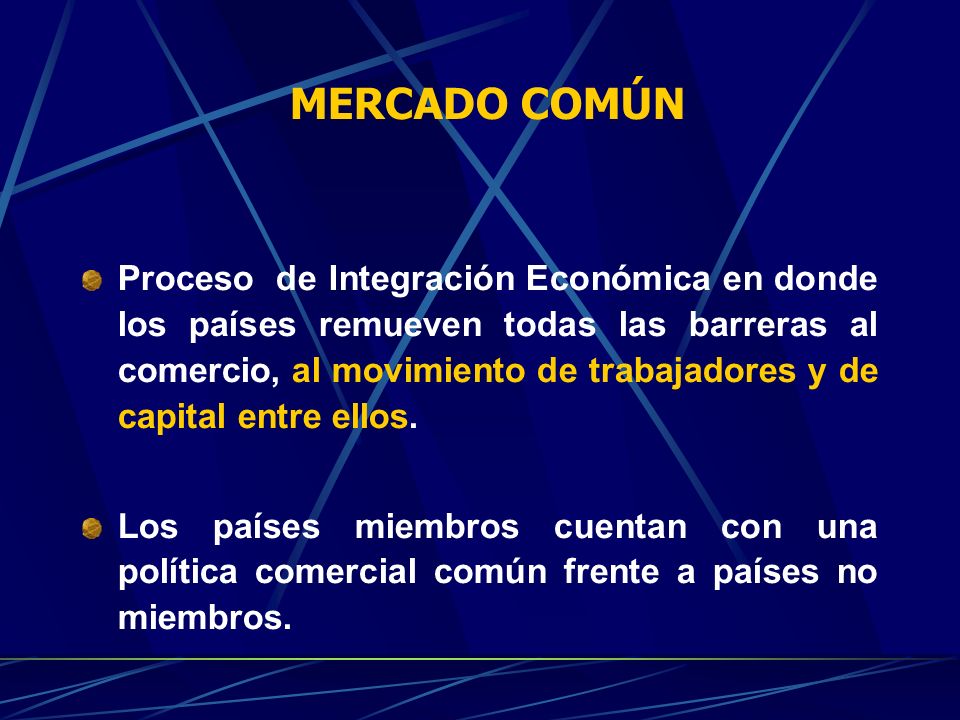 MERCADO COMÚN

Proceso de Integración Económica en donde los países remueven todas las barreras al comercio, al movimiento de trabajadores y de capital entre ellos.

Los países miembros cuentan con una política comercial común frente a países no miembros.